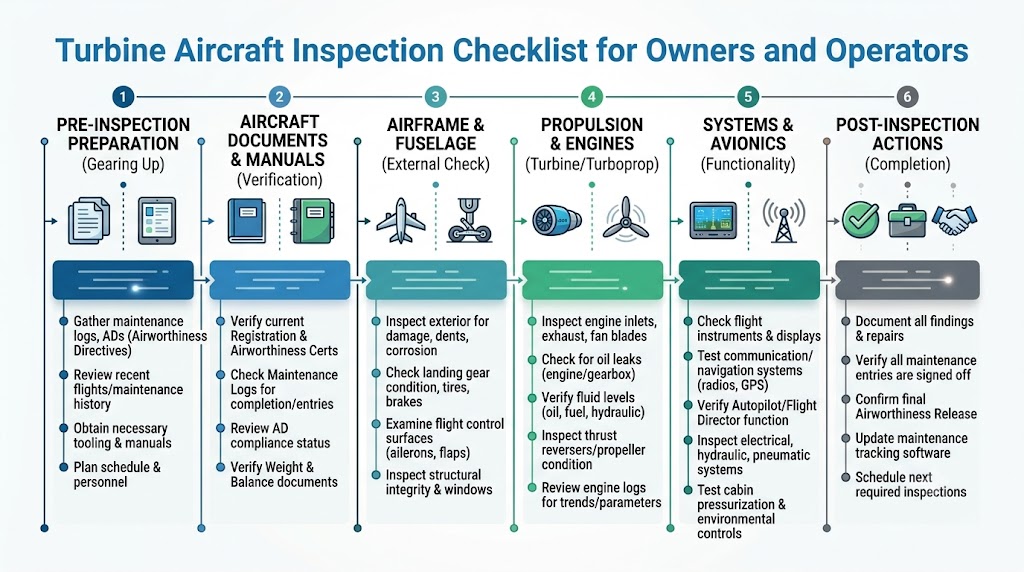 Turbine Aircraft Inspection Checklist for Owners and Operators

1
PRE-INSPECTION PREPARATION
(Gearing Up)

Gather maintenance logs, ADs (Airworthiness Directives)

Review recent flights/maintenance history

Obtain necessary tooling & manuals

Plan schedule & personnel

2
AIRCRAFT DOCUMENTS & MANUALS
(Verification)

Verify current Registration & Airworthiness Certs

Check Maintenance Logs for completion/entries

Review AD compliance status

Verify Weight & Balance documents

3
AIRFRAME & FUSELAGE
(External Check)

Inspect exterior for damage, dents, corrosion

Check landing gear condition, tires, brakes

Examine flight control surfaces (ailerons, flaps)

Inspect structural integrity & windows

4
PROPULSION & ENGINES
(Turbine/Turboprop)

Inspect engine inlets, exhaust, fan blades

Check for oil leaks (engine/gearbox)

Verify fluid levels (oil, fuel, hydraulic)

Inspect thrust reversers/propeller condition

Review engine logs for trends/parameters

5
SYSTEMS & AVIONICS
(Functionality)

Check flight instruments & displays

Test communication/ navigation systems (radios, GPS)

Verify Autopilot/Flight Director function

Inspect electrical, hydraulic, pneumatic systems

Test cabin pressurization & environmental controls

6
POST-INSPECTION ACTIONS
(Completion)

Document all findings & repairs

Verify all maintenance entries are signed off

Confirm final Airworthiness Release

Update maintenance tracking software

Schedule next required inspections